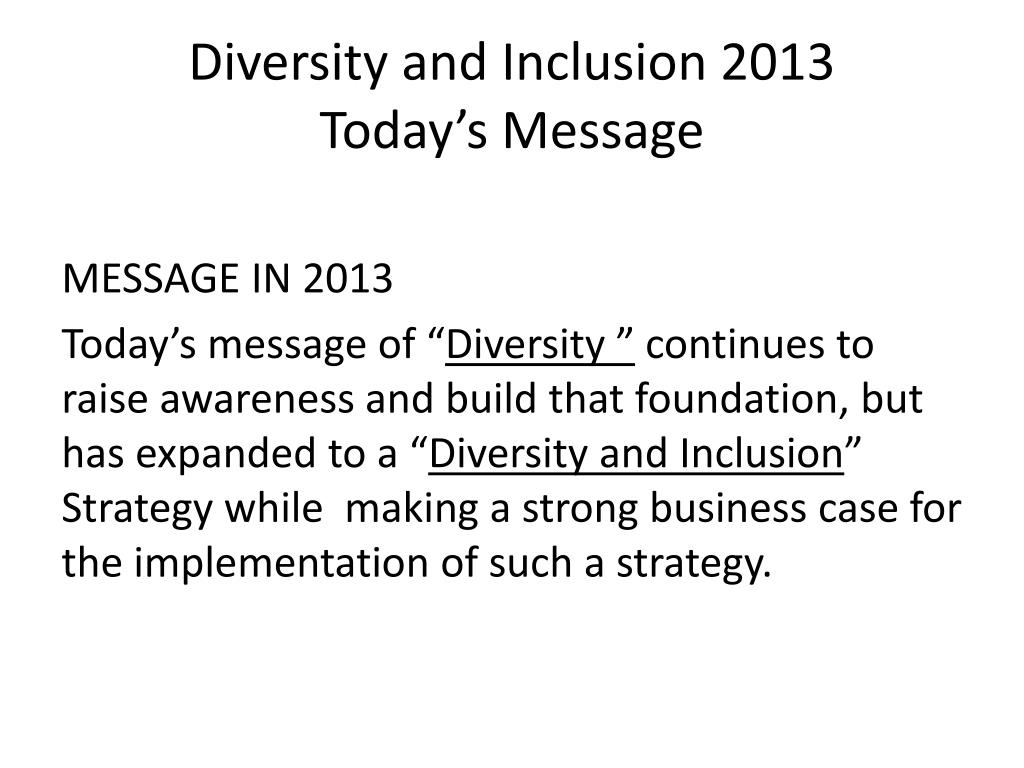 Diversity and Inclusion 2013
Today’s Message

MESSAGE IN 2013

Today’s message of “Diversity ” continues to raise awareness and build that foundation, but has expanded to a “Diversity and Inclusion” Strategy while making a strong business case for the implementation of such a strategy.